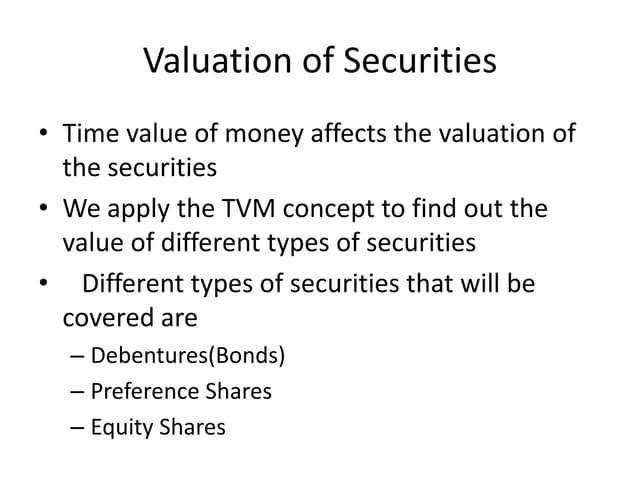 Valuation of Securities

• Time value of money affects the valuation of the securities
• We apply the TVM concept to find out the value of different types of securities
• Different types of securities that will be covered are
– Debentures(Bonds)
– Preference Shares
– Equity Shares